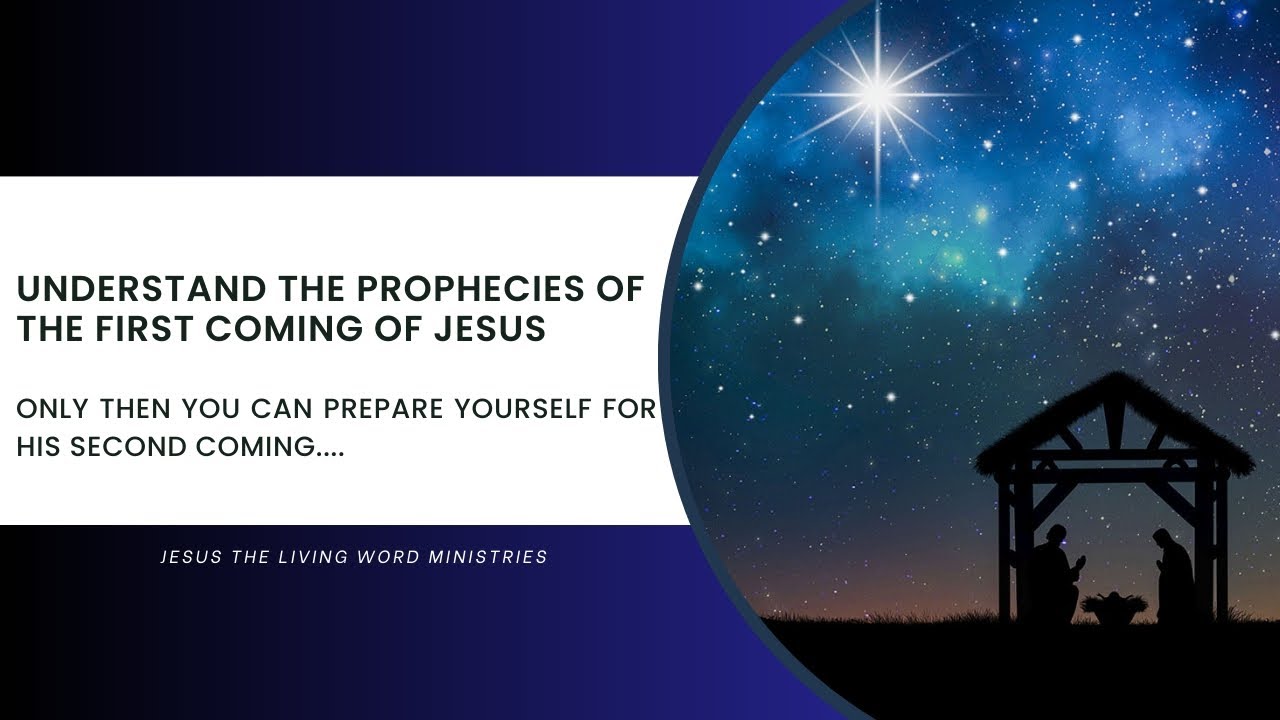 UNDERSTAND THE PROPHECIES OF THE FIRST COMING OF JESUS

ONLY THEN YOU CAN PREPARE YOURSELF FOR HIS SECOND COMING....

JESUS THE LIVING WORD MINISTRIES